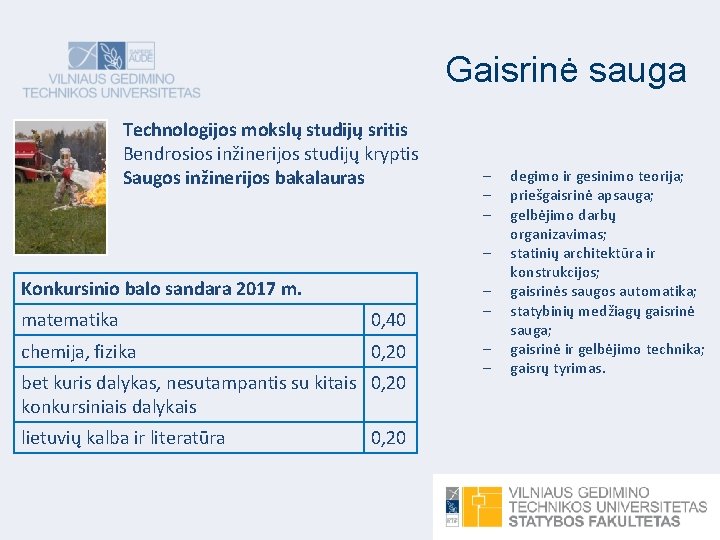 SAPERE AUDE
VILNIAUS GEDIMINO TECHNIKOS UNIVERSITETAS

Gaisrinė sauga

Technologijos mokslų studijų sritis
Bendrosios inžinerijos studijų kryptis
Saugos inžinerijos bakalauras

| Konkursinio balo sandara 2017 m. | |
|---|---|
| matematika | 0,40 |
| chemija, fizika | 0,20 |
| bet kuris dalykas, nesutampantis su kitais konkursiniais dalykais | 0,20 |
| lietuvių kalba ir literatūra | 0,20 |

– degimo ir gesinimo teorija;
– priešgaisrinė apsauga;
– gelbėjimo darbų organizavimas;
– statinių architektūra ir konstrukcijos;
– gaisrinės saugos automatika;
– statybinių medžiagų gaisrinė sauga;
– gaisrinė ir gelbėjimo technika;
– gaisrų tyrimas.

VILNIAUS GEDIMINO TECHNIKOS UNIVERSITETAS
STATYBOS FAKULTETAS